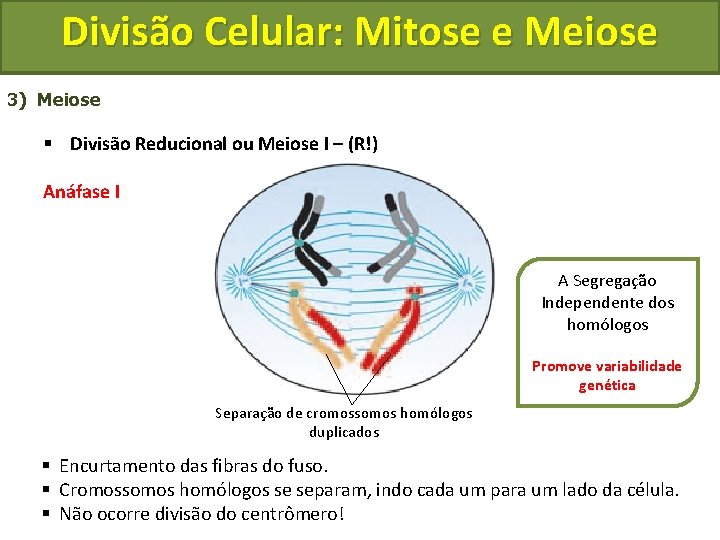 Divisão Celular: Mitose e Meiose

3) Meiose

▪ Divisão Reducional ou Meiose I – (R!)

Anáfase I

Separação de cromossomos homólogos duplicados

A Segregação Independente dos homólogos

Promove variabilidade genética

▪ Encurtamento das fibras do fuso.
▪ Cromossomos homólogos se separam, indo cada um para um lado da célula.
▪ Não ocorre divisão do centrômero!